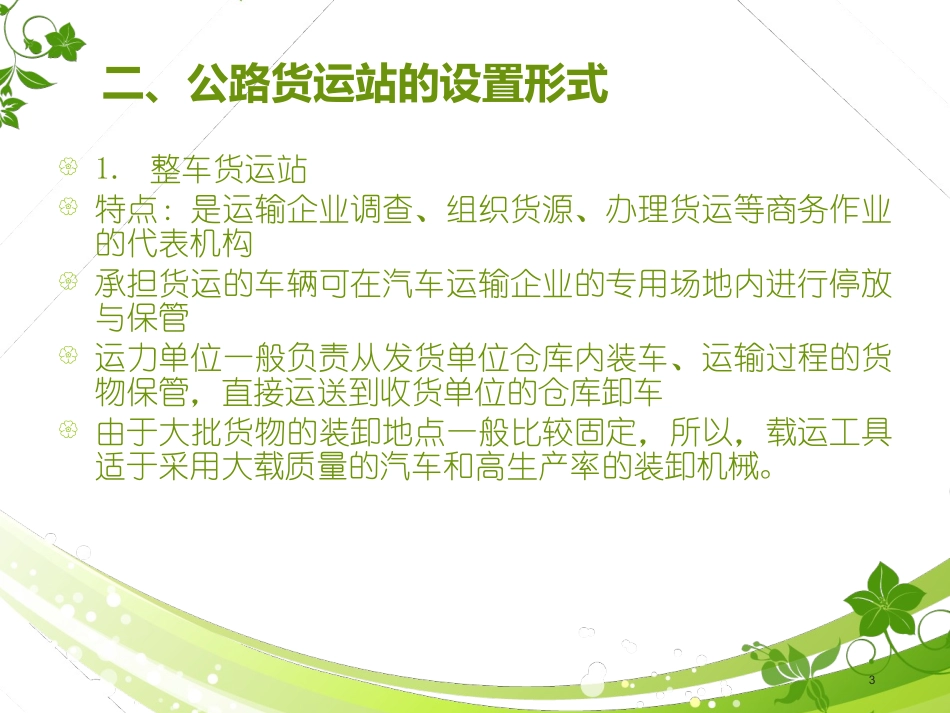 二、公路货运站的设置形式

1. 整车货运站

特点：是运输企业调查、组织货源、办理货运等商务作业的代表机构

承担货运的车辆可在汽车运输企业的专用场地内进行停放与保管

运力单位一般负责从发货单位仓库内装车、运输过程的货物保管，直接运送到收货单位的仓库卸车

由于大批货物的装卸地点一般比较固定，所以，载运工具适于采用大载质量的汽车和高生产率的装卸机械。

3